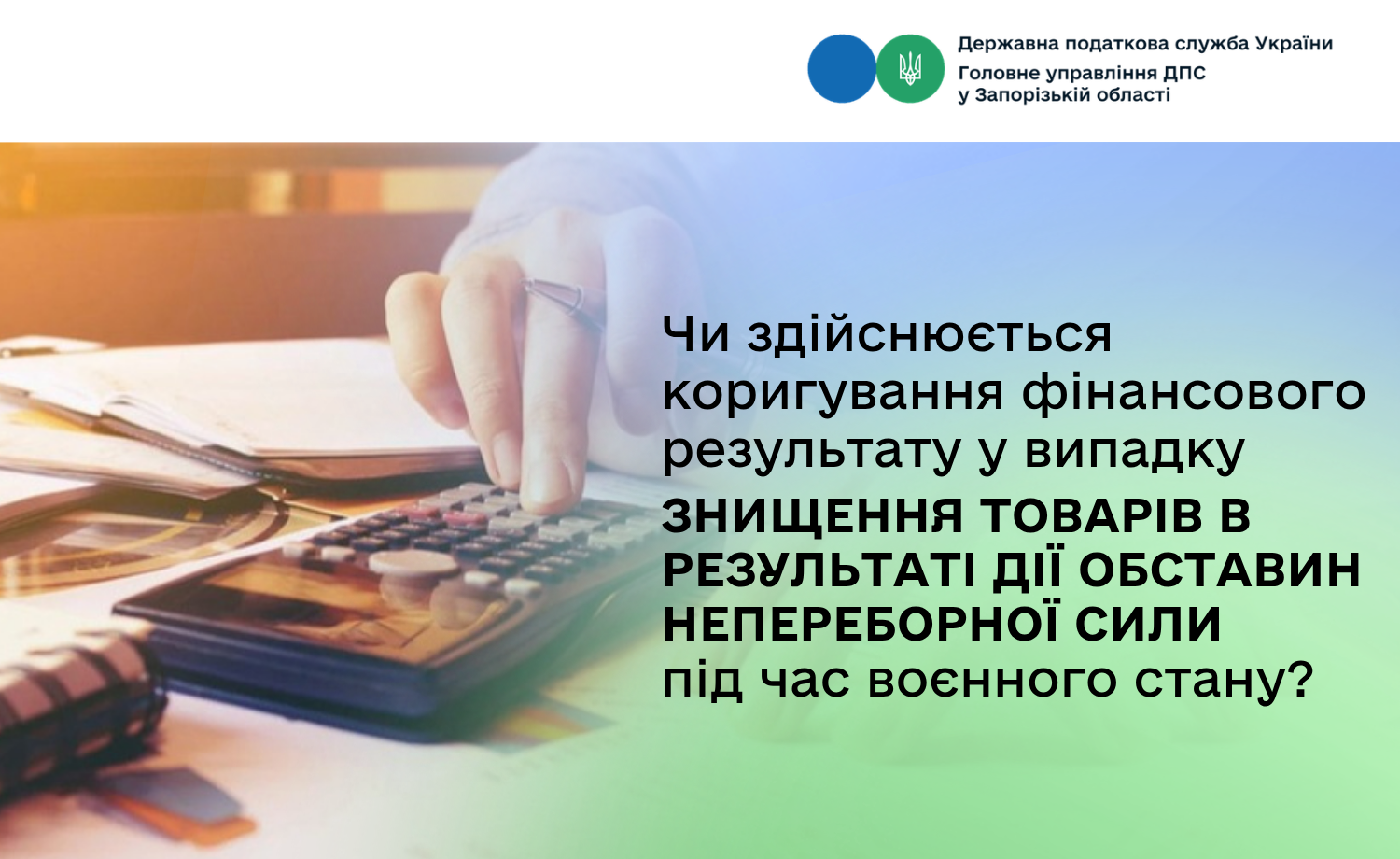 Державна податкова служба України
Головне управління ДПС
у Запорізькій області

Чи здійснюється коригування фінансового результату у випадку ЗНИЩЕННЯ ТОВАРІВ В РЕЗУЛЬТАТІ ДІЇ ОБСТАВИН НЕПЕРЕБОРНОЇ СИЛИ під час воєнного стану?